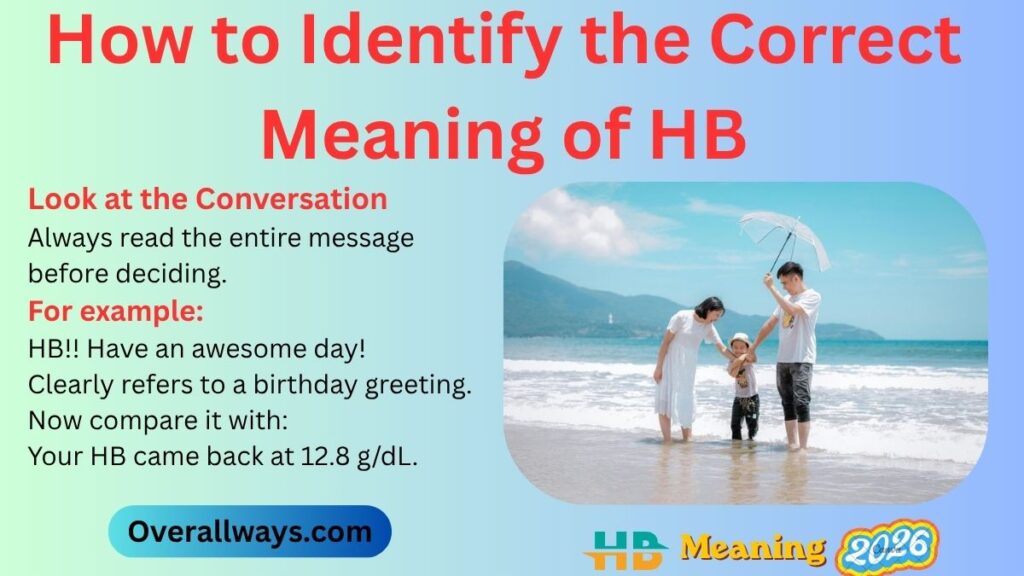 How to Identify the Correct Meaning of HB

Look at the Conversation
Always read the entire message before deciding.
For example:
HB!! Have an awesome day!
Clearly refers to a birthday greeting.
Now compare it with:
Your HB came back at 12.8 g/dL.

Overallways.com

HB Meaning 2026